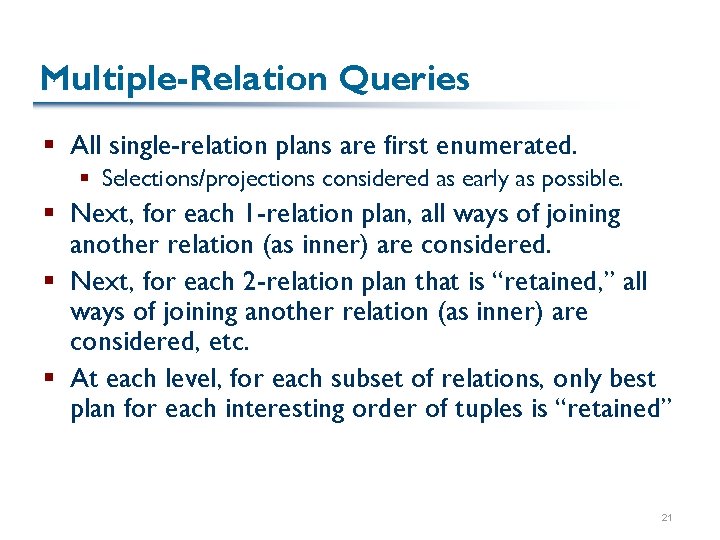 Multiple-Relation Queries

▪ All single-relation plans are first enumerated.
  ▪ Selections/projections considered as early as possible.
▪ Next, for each 1-relation plan, all ways of joining another relation (as inner) are considered.
▪ Next, for each 2-relation plan that is “retained,” all ways of joining another relation (as inner) are considered, etc.
▪ At each level, for each subset of relations, only best plan for each interesting order of tuples is “retained”

21